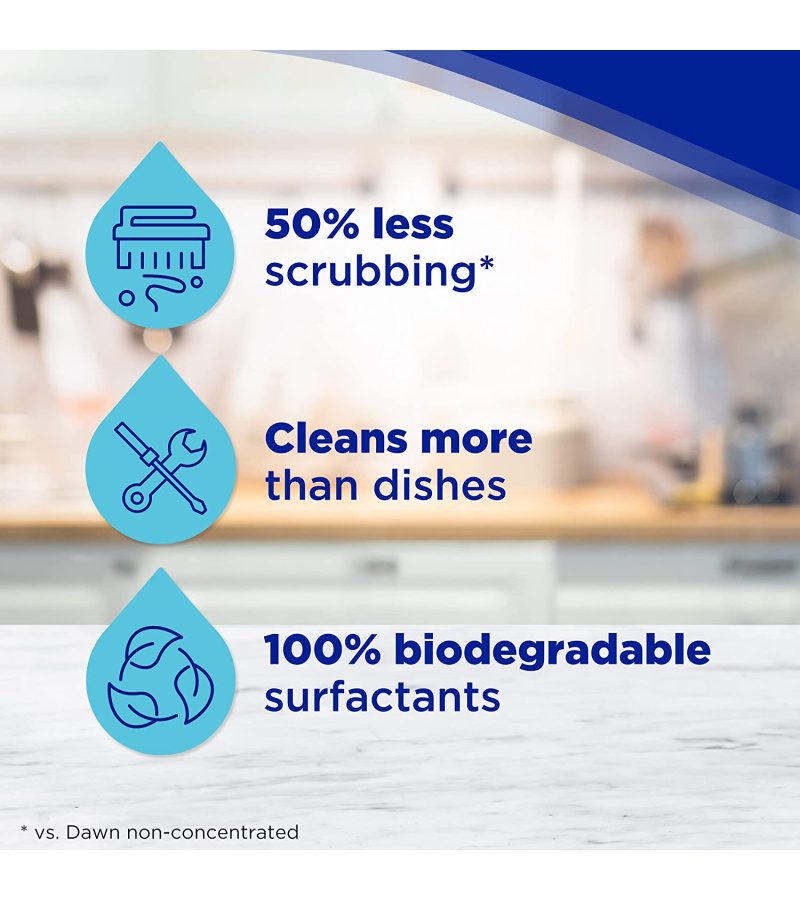 50% less scrubbing*

Cleans more than dishes

100% biodegradable surfactants

* vs. Dawn non-concentrated